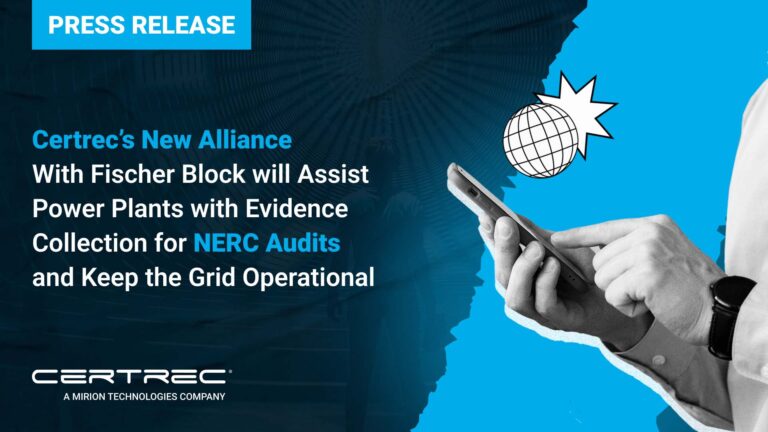 PRESS RELEASE

Certrec's New Alliance With Fischer Block will Assist Power Plants with Evidence Collection for NERC Audits and Keep the Grid Operational

CERTREC
A MIRION TECHNOLOGIES COMPANY